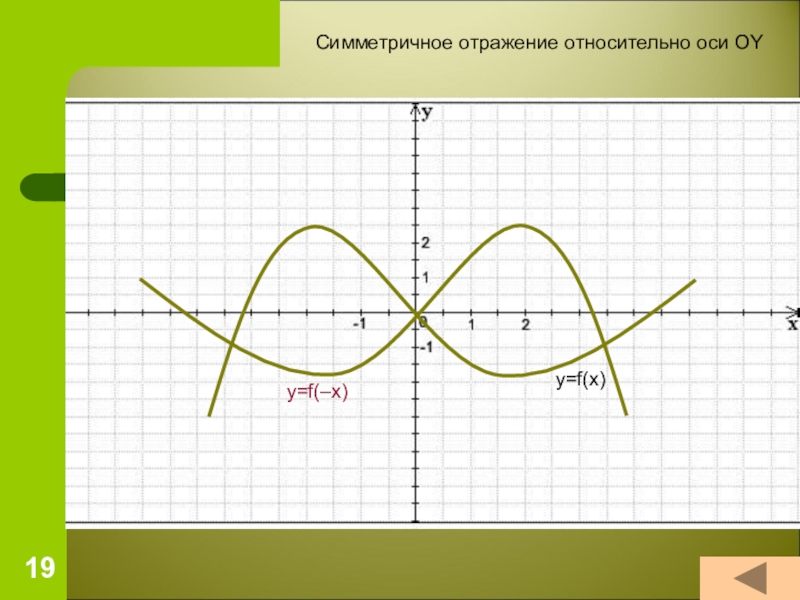 Симметричное отражение относительно оси OY

y

2

1

-1

0

1

2

x

-1

y=f(–x)

y=f(x)

19